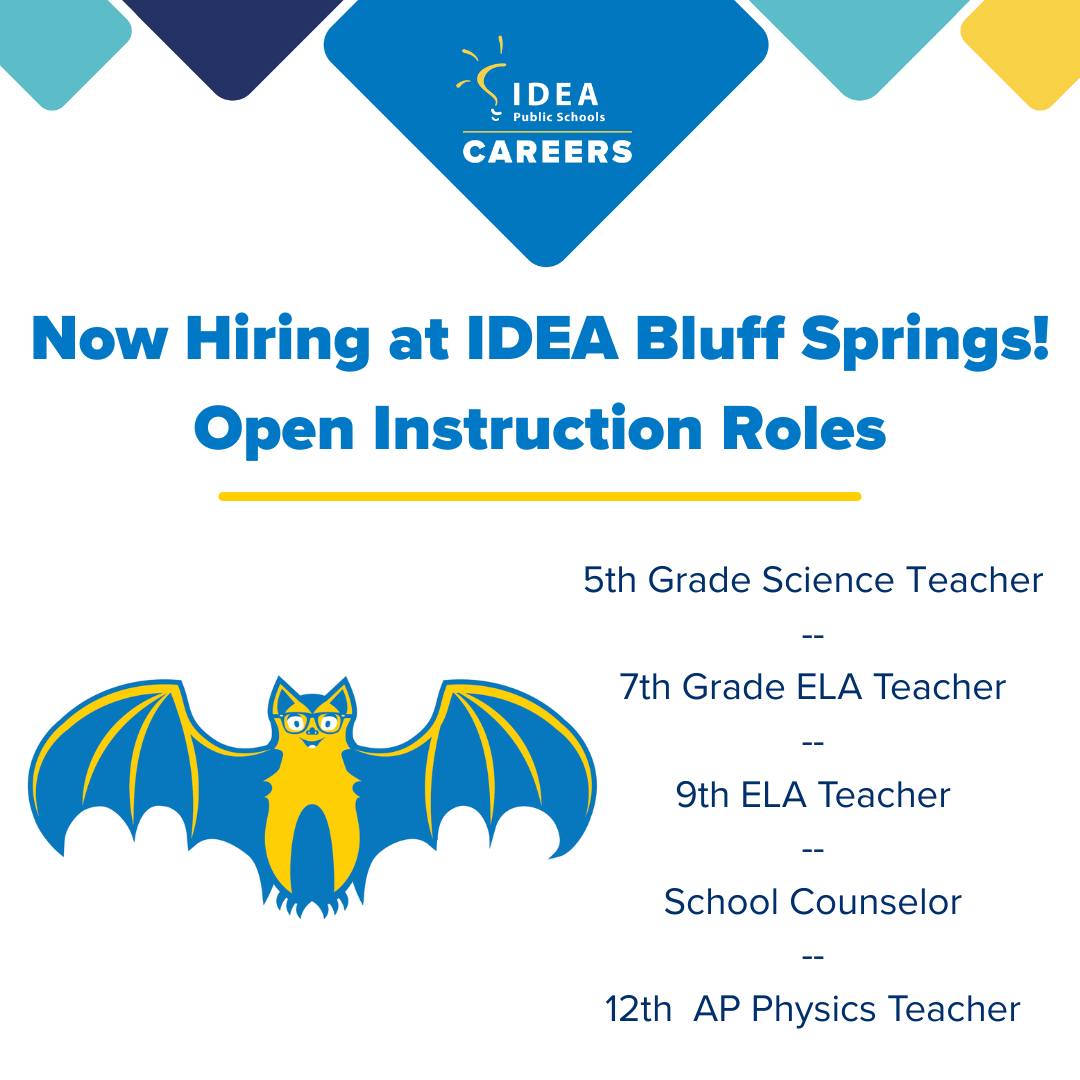 IDEA
Public Schools
CAREERS

Now Hiring at IDEA Bluff Springs!
Open Instruction Roles

5th Grade Science Teacher
--
7th Grade ELA Teacher
--
9th ELA Teacher
--
School Counselor
--
12th AP Physics Teacher